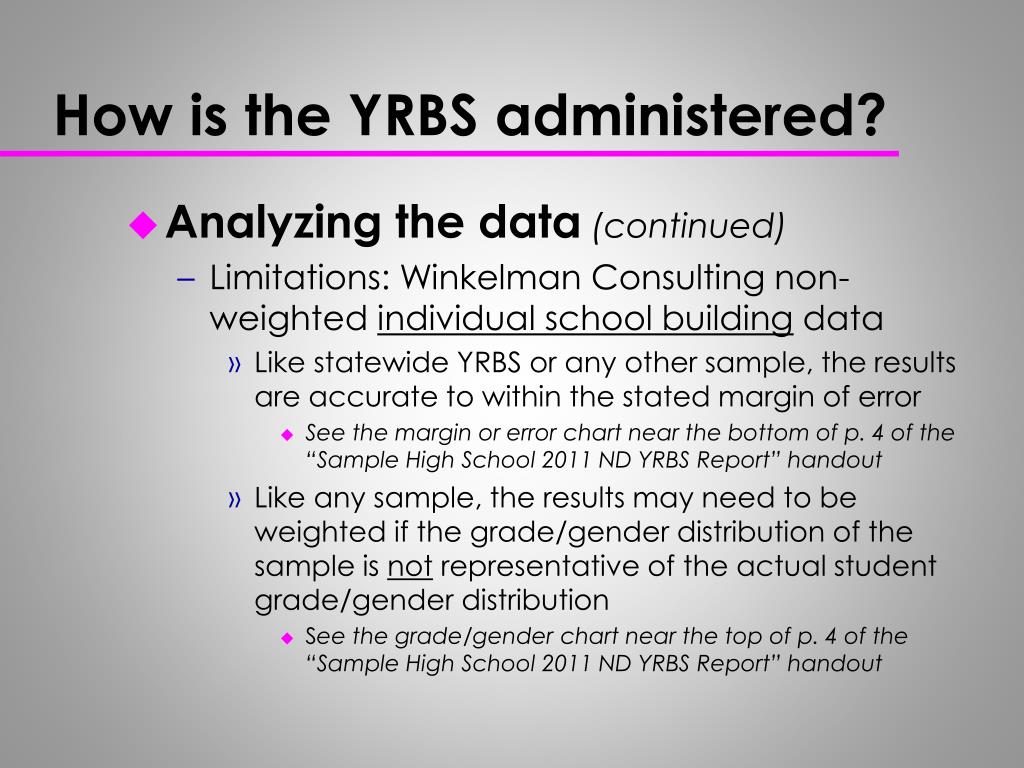 How is the YRBS administered?

◆ Analyzing the data (continued)

– Limitations: Winkelman Consulting non-weighted individual school building data

» Like statewide YRBS or any other sample, the results are accurate to within the stated margin of error

◆ See the margin or error chart near the bottom of p. 4 of the “Sample High School 2011 ND YRBS Report” handout

» Like any sample, the results may need to be weighted if the grade/gender distribution of the sample is not representative of the actual student grade/gender distribution

◆ See the grade/gender chart near the top of p. 4 of the “Sample High School 2011 ND YRBS Report” handout